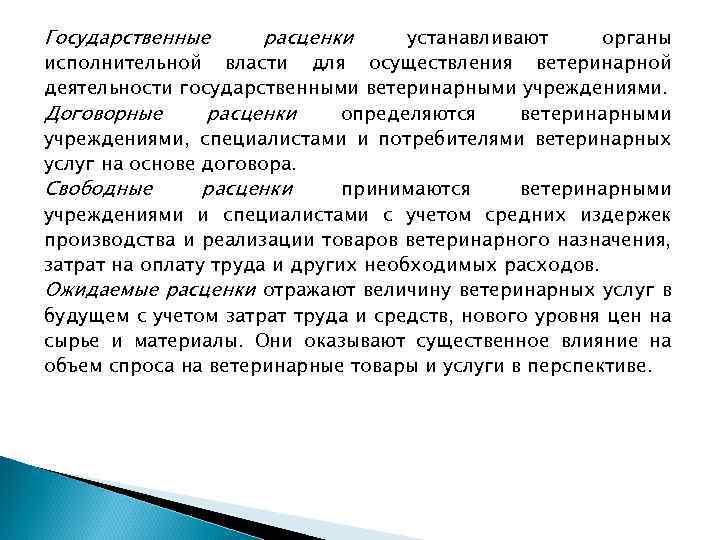 Государственные расценки устанавливают органы исполнительной власти для осуществления ветеринарной деятельности государственными ветеринарными учреждениями.

Договорные расценки определяются ветеринарными учреждениями, специалистами и потребителями ветеринарных услуг на основе договора.

Свободные расценки принимаются ветеринарными учреждениями и специалистами с учетом средних издержек производства и реализации товаров ветеринарного назначения, затрат на оплату труда и других необходимых расходов.

Ожидаемые расценки отражают величину ветеринарных услуг в будущем с учетом затрат труда и средств, нового уровня цен на сырье и материалы. Они оказывают существенное влияние на объем спроса на ветеринарные товары и услуги в перспективе.